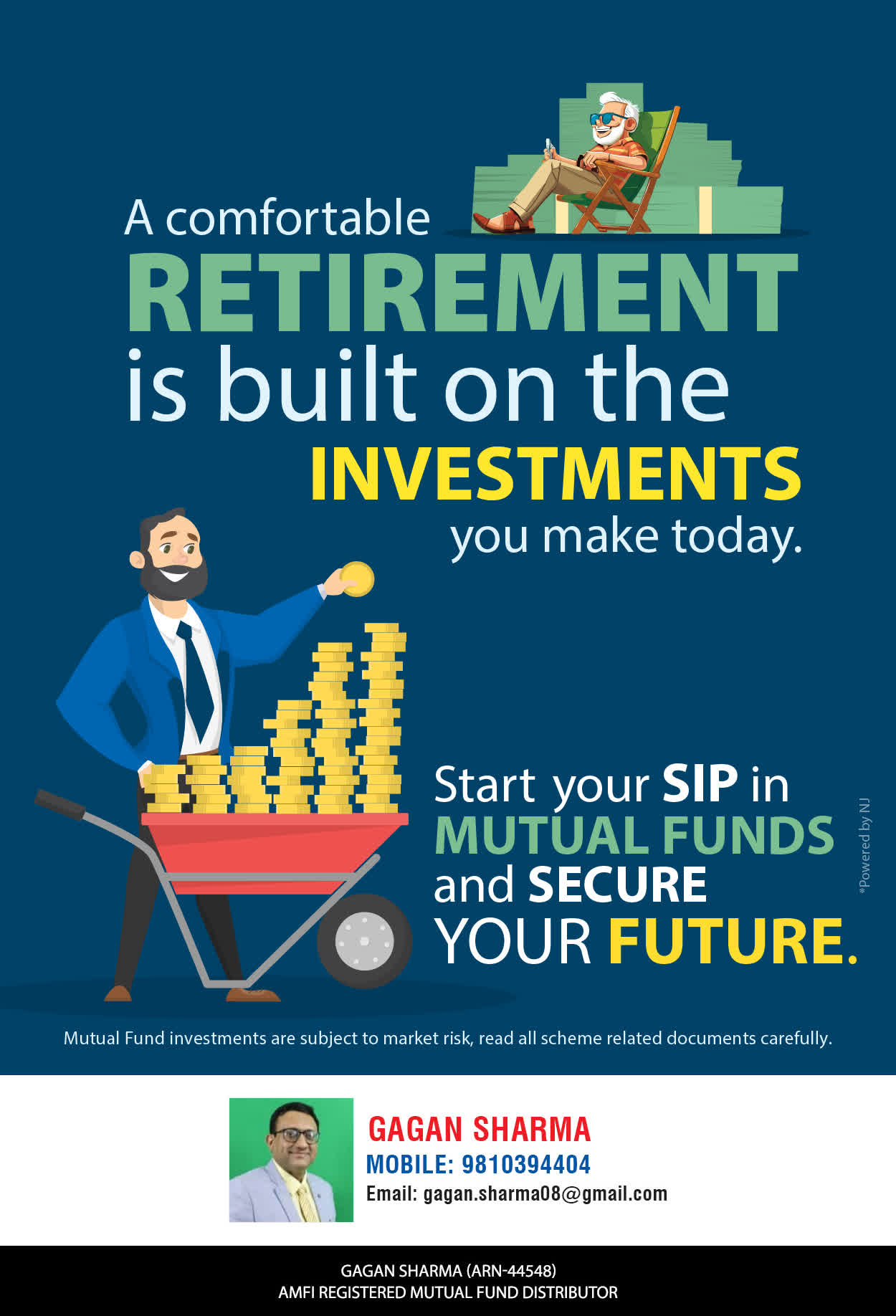 A comfortable
RETIREMENT
is built on the
INVESTMENTS
you make today.

Start your SIP in
MUTUAL FUNDS
and SECURE
YOUR FUTURE.

*Powered by NJ

Mutual Fund investments are subject to market risk, read all scheme related documents carefully.

GAGAN SHARMA
MOBILE: 9810394404
Email: gagan.sharma08@gmail.com

GAGAN SHARMA (ARN-44548)
AMFI REGISTERED MUTUAL FUND DISTRIBUTOR